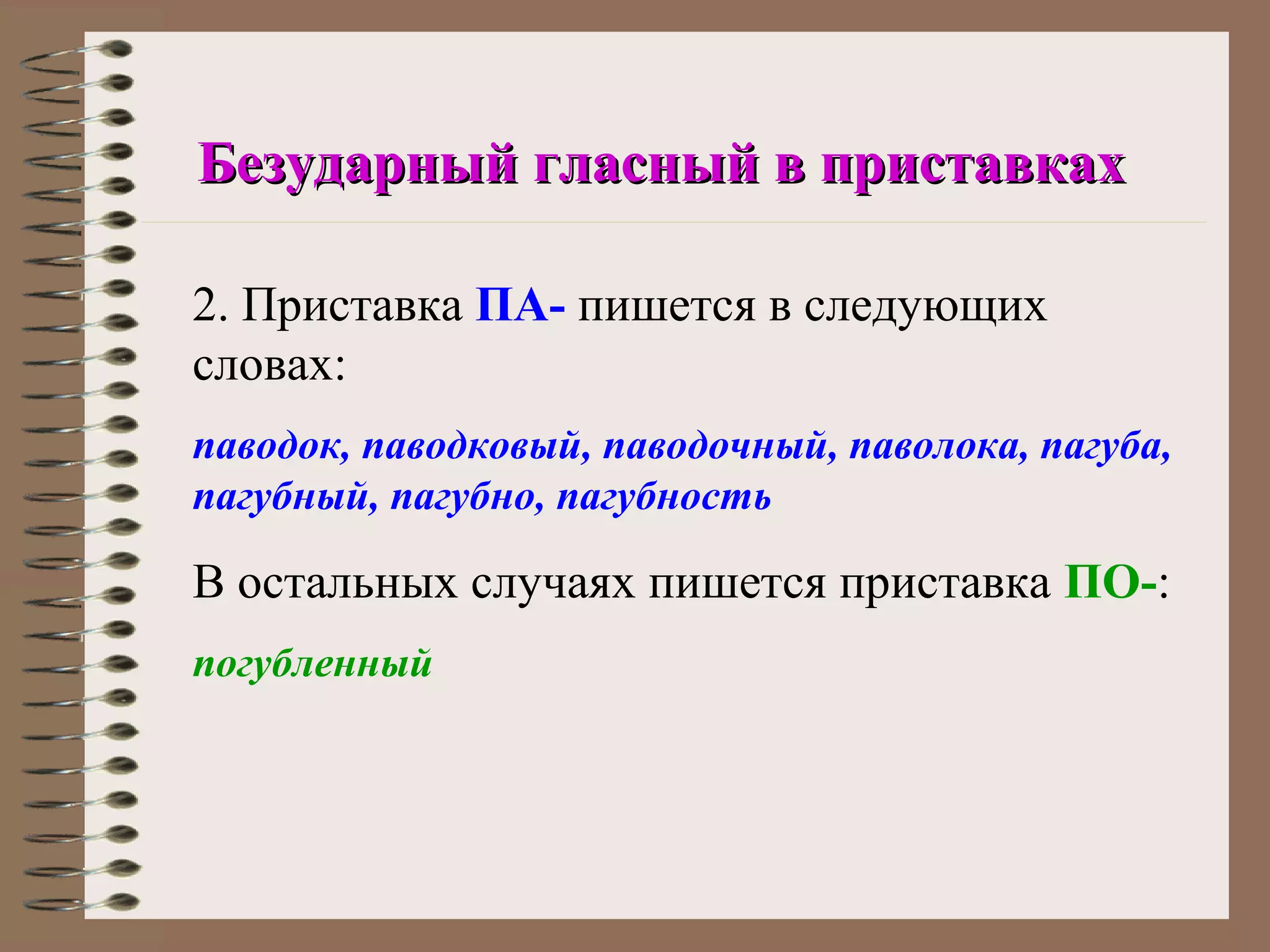 Безударный гласный в приставках

2. Приставка ПА- пишется в следующих словах:

паводок, паводковый, паводочный, паволока, пагуба, пагубный, пагубно, пагубность

В остальных случаях пишется приставка ПО-:

погубленный